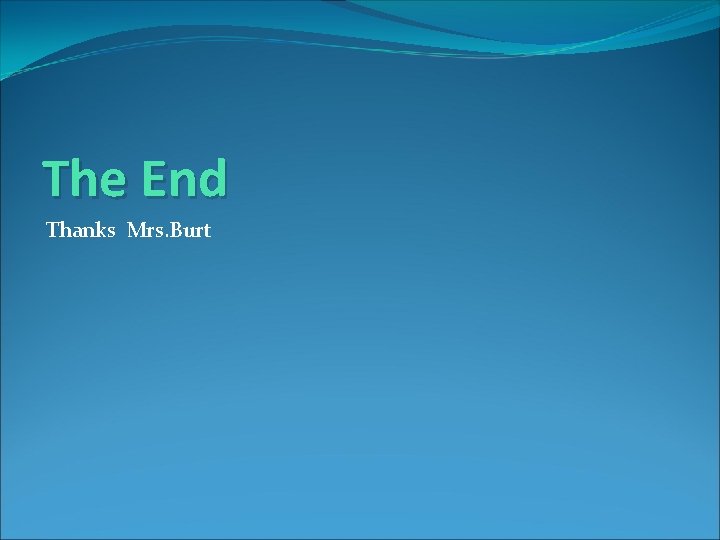 The End

Thanks Mrs.Burt